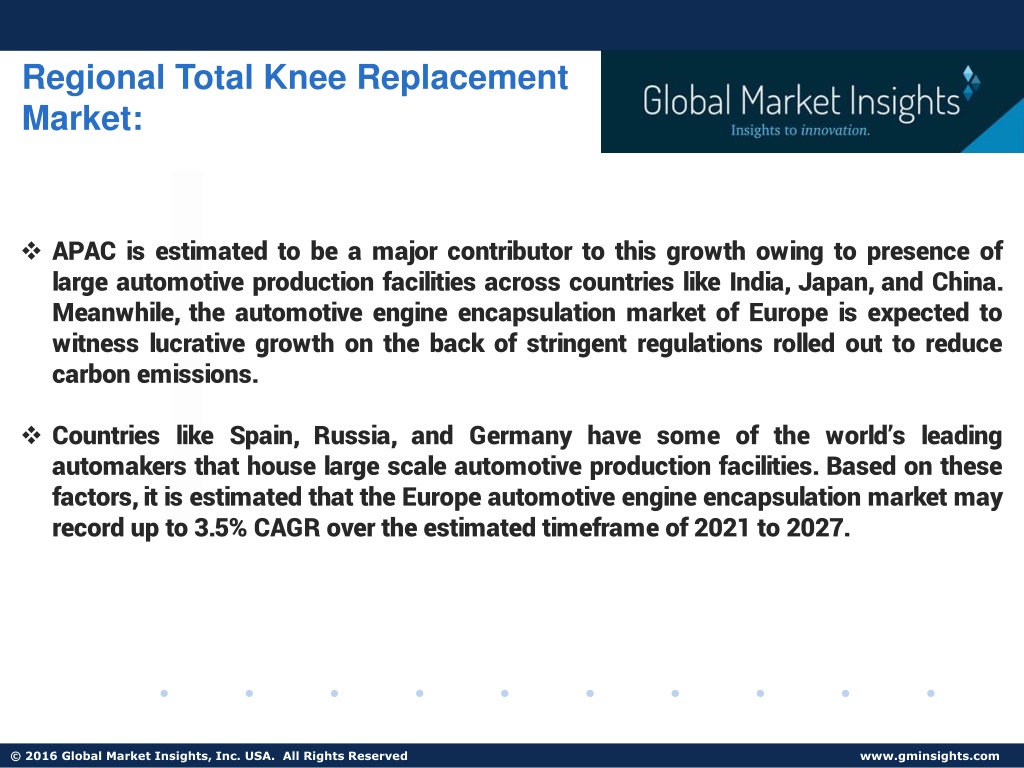 Regional Total Knee Replacement Market:

Global Market Insights
Insights to innovation.

❖ APAC is estimated to be a major contributor to this growth owing to presence of large automotive production facilities across countries like India, Japan, and China. Meanwhile, the automotive engine encapsulation market of Europe is expected to witness lucrative growth on the back of stringent regulations rolled out to reduce carbon emissions.

❖ Countries like Spain, Russia, and Germany have some of the world's leading automakers that house large scale automotive production facilities. Based on these factors, it is estimated that the Europe automotive engine encapsulation market may record up to 3.5% CAGR over the estimated timeframe of 2021 to 2027.

© 2016 Global Market Insights, Inc. USA. All Rights Reserved

www.gminsights.com